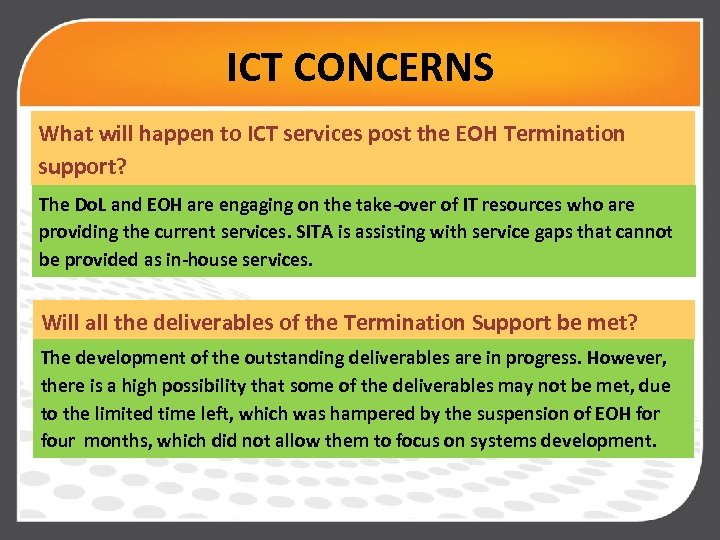 ICT CONCERNS

What will happen to ICT services post the EOH Termination support?

The DoL and EOH are engaging on the take-over of IT resources who are providing the current services. SITA is assisting with service gaps that cannot be provided as in-house services.

Will all the deliverables of the Termination Support be met?

The development of the outstanding deliverables are in progress. However, there is a high possibility that some of the deliverables may not be met, due to the limited time left, which was hampered by the suspension of EOH for four months, which did not allow them to focus on systems development.